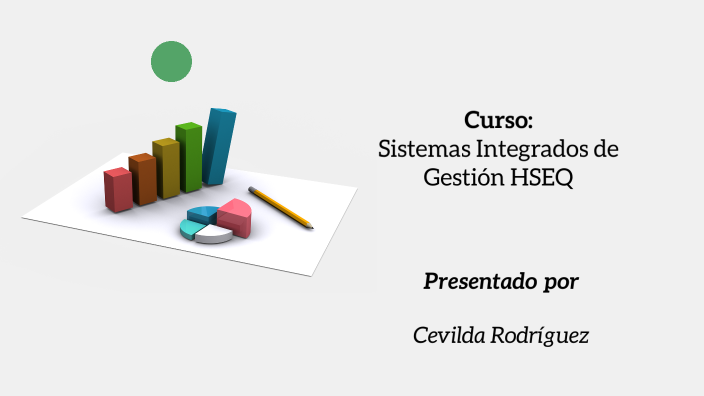 Curso:
Sistemas Integrados de Gestión HSEQ

Presentado por

Cevilda Rodríguez